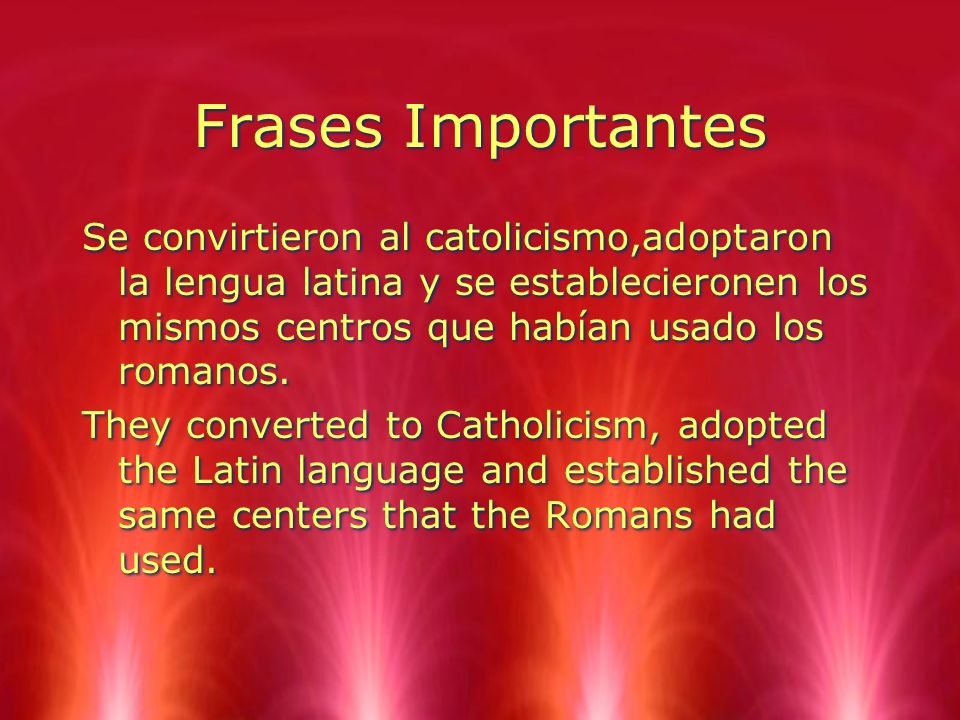 Frases Importantes

Se convirtieron al catolicismo,adoptaron la lengua latina y se establecieronen los mismos centros que habían usado los romanos.

They converted to Catholicism, adopted the Latin language and established the same centers that the Romans had used.